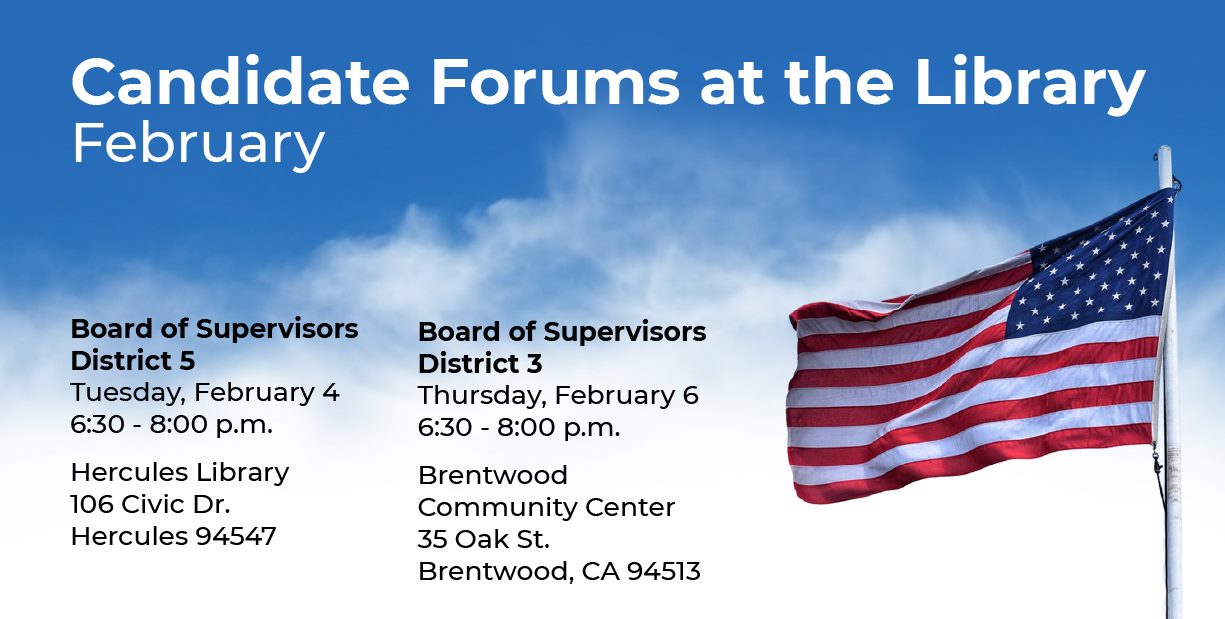 Candidate Forums at the Library
February

Board of Supervisors
District 5
Tuesday, February 4
6:30 - 8:00 p.m.

Hercules Library
106 Civic Dr.
Hercules 94547

Board of Supervisors
District 3
Thursday, February 6
6:30 - 8:00 p.m.

Brentwood
Community Center
35 Oak St.
Brentwood, CA 94513